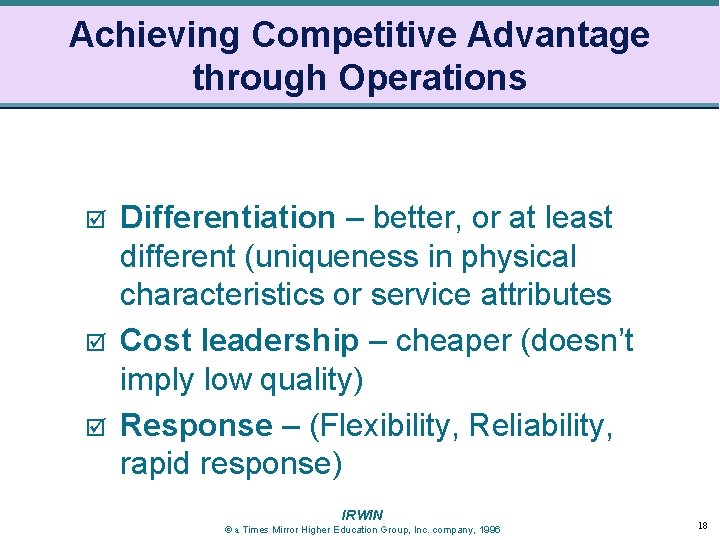 Achieving Competitive Advantage through Operations

☑ Differentiation – better, or at least different (uniqueness in physical characteristics or service attributes

☑ Cost leadership – cheaper (doesn't imply low quality)

☑ Response – (Flexibility, Reliability, rapid response)

IRWIN
© a Times Mirror Higher Education Group, Inc. company, 1996

18